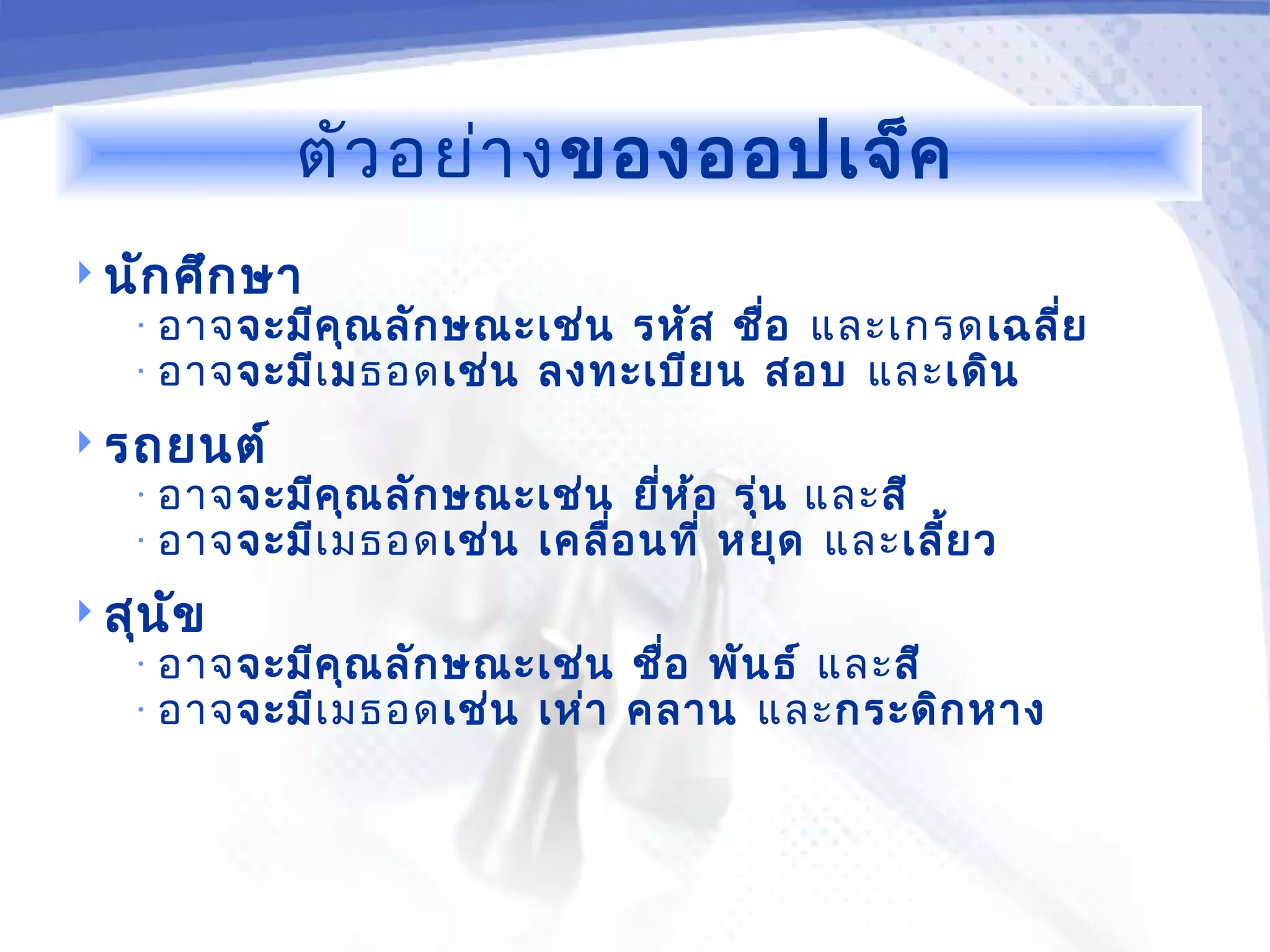 ตัวอย่างของออปเจ็ค

นักศึกษา
อาจจะมีคุณลักษณะเช่น รหัส ชื่อ และเกรดเฉลี่ย
อาจจะมีเมธอดเช่น ลงทะเบียน สอบ และเดิน

รถยนต์
อาจจะมีคุณลักษณะเช่น ยี่ห้อ รุ่น และสี
อาจจะมีเมธอดเช่น เคลื่อนที่ หยุด และเลี้ยว

สุนัข
อาจจะมีคุณลักษณะเช่น ชื่อ พันธ์ และสี
อาจจะมีเมธอดเช่น เห่า คลาน และกระดิกหาง